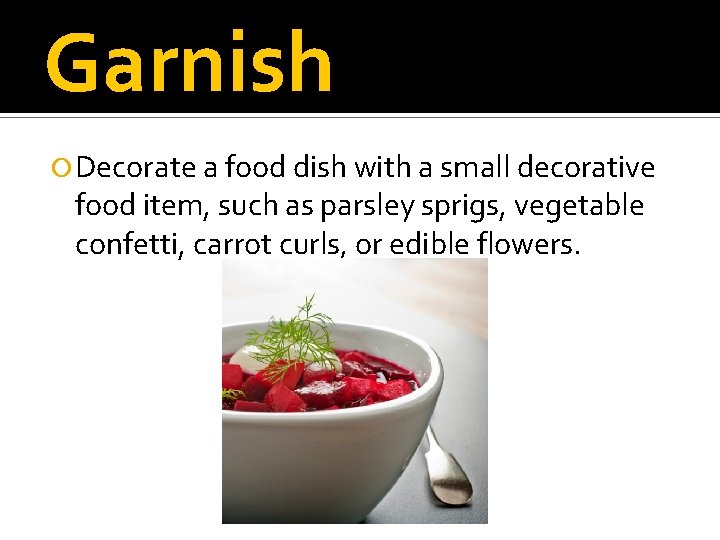 Garnish

Decorate a food dish with a small decorative food item, such as parsley sprigs, vegetable confetti, carrot curls, or edible flowers.